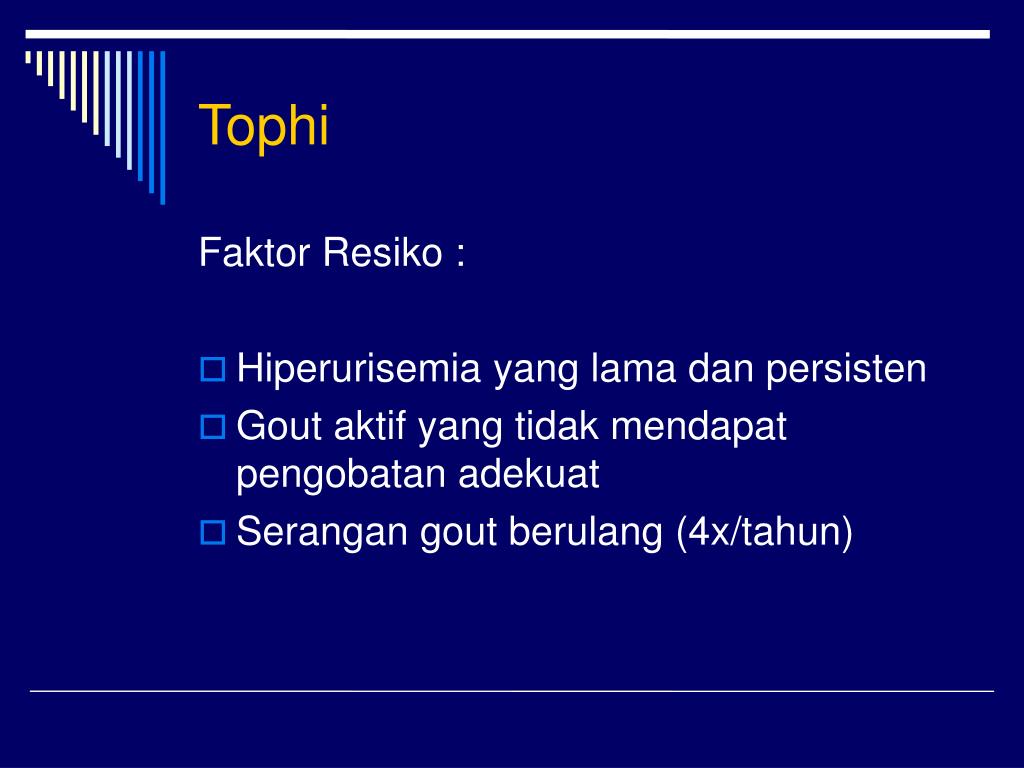 Tophi

Faktor Resiko :

Hiperurisemia yang lama dan persisten

Gout aktif yang tidak mendapat pengobatan adekuat

Serangan gout berulang (4x/tahun)